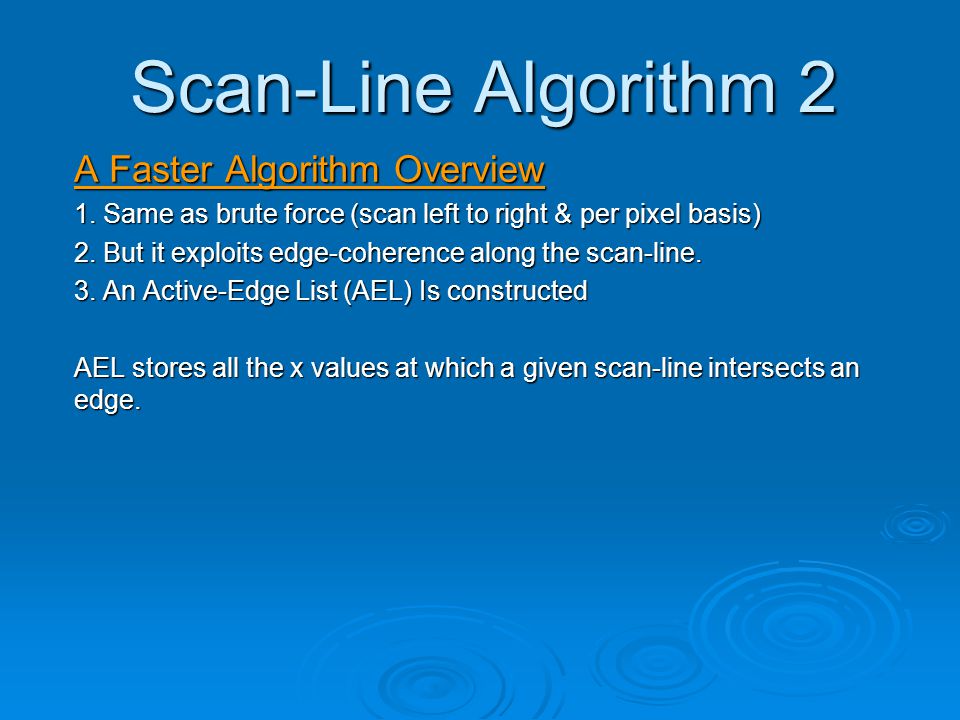 Scan-Line Algorithm 2

A Faster Algorithm Overview

1. Same as brute force (scan left to right & per pixel basis)

2. But it exploits edge-coherence along the scan-line.

3. An Active-Edge List (AEL) Is constructed

AEL stores all the x values at which a given scan-line intersects an edge.